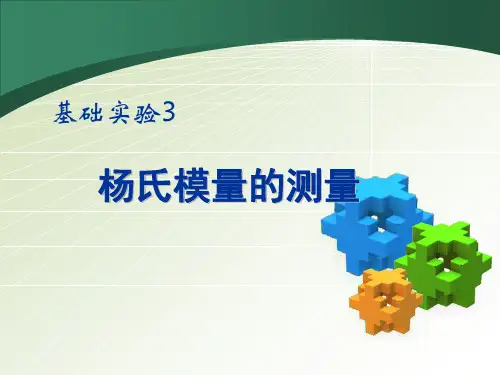 基础实验3

杨氏模量的测量